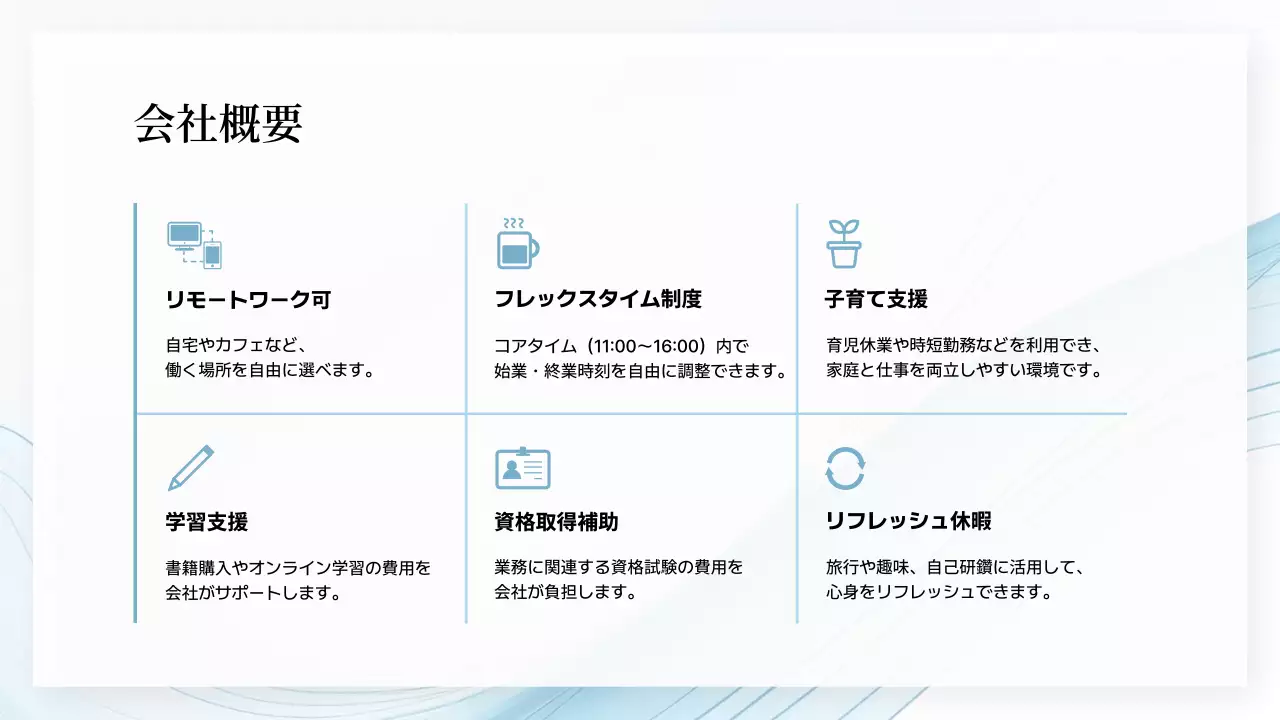 会社概要

リモートワーク可

自宅やカフェなど、働く場所を自由に選べます。

フレックスタイム制度

コアタイム（11:00〜16:00）内で始業・終業時刻を自由に調整できます。

子育て支援

育児休業や時短勤務などを利用でき、家庭と仕事を両立しやすい環境です。

学習支援

書籍購入やオンライン学習の費用を会社がサポートします。

資格取得補助

業務に関連する資格試験の費用を会社が負担します。

リフレッシュ休暇

旅行や趣味、自己研鑽に活用して、心身をリフレッシュできます。